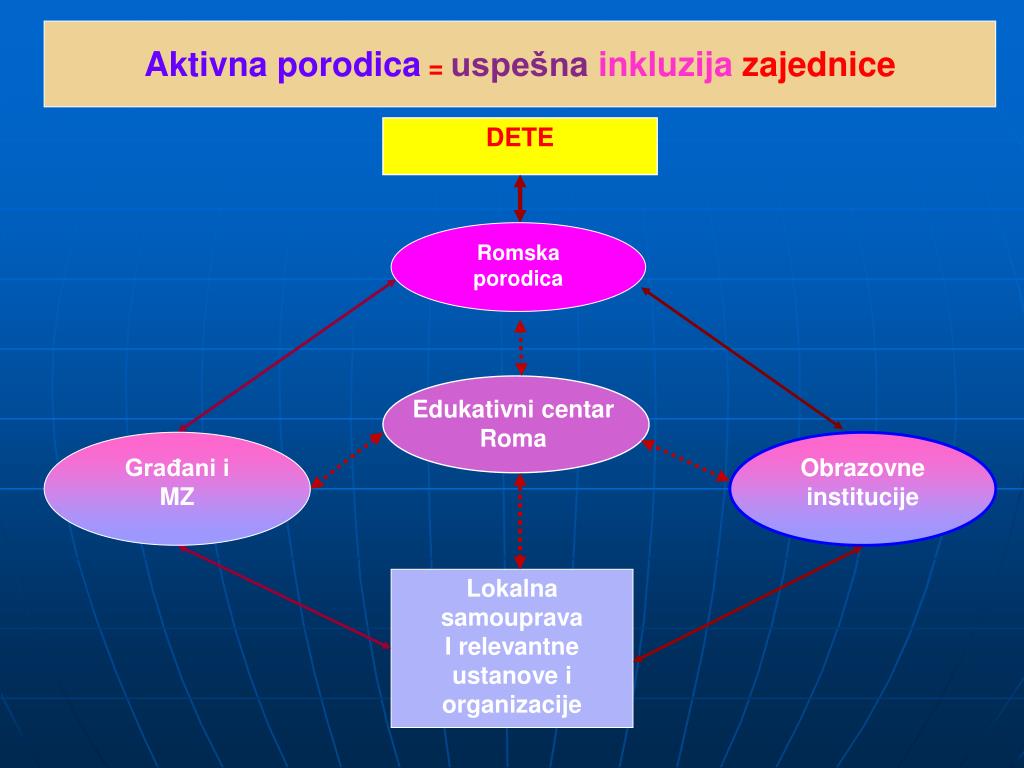 Aktivna porodica = uspešna inkluzija zajednice

DETE

Romska porodica

Edukativni centar Roma

Građani i MZ

Obrazovne institucije

Lokalna samouprava I relevantne ustanove i organizacije